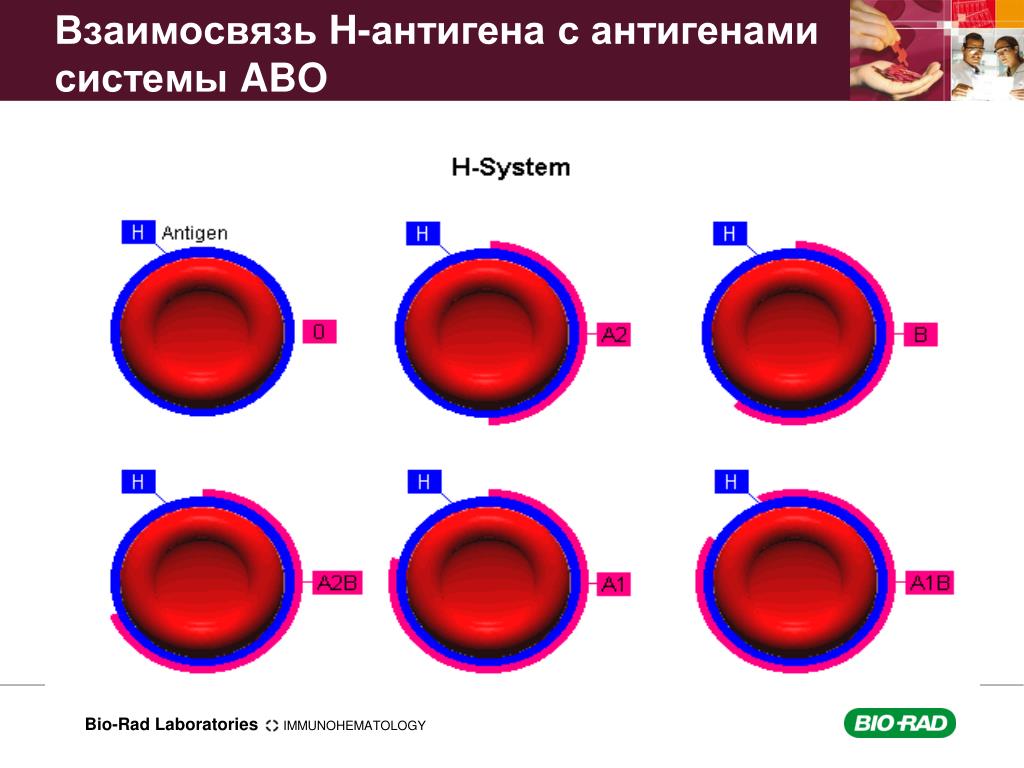 Взаимосвязь Н-антигена с антигенами системы АВО

H-System

H Antigen

0

H

A2

H

B

H

A2B

H

A1

H

A1B

Bio-Rad Laboratories IMMUNOHEMATOLOGY

BIO-RAD